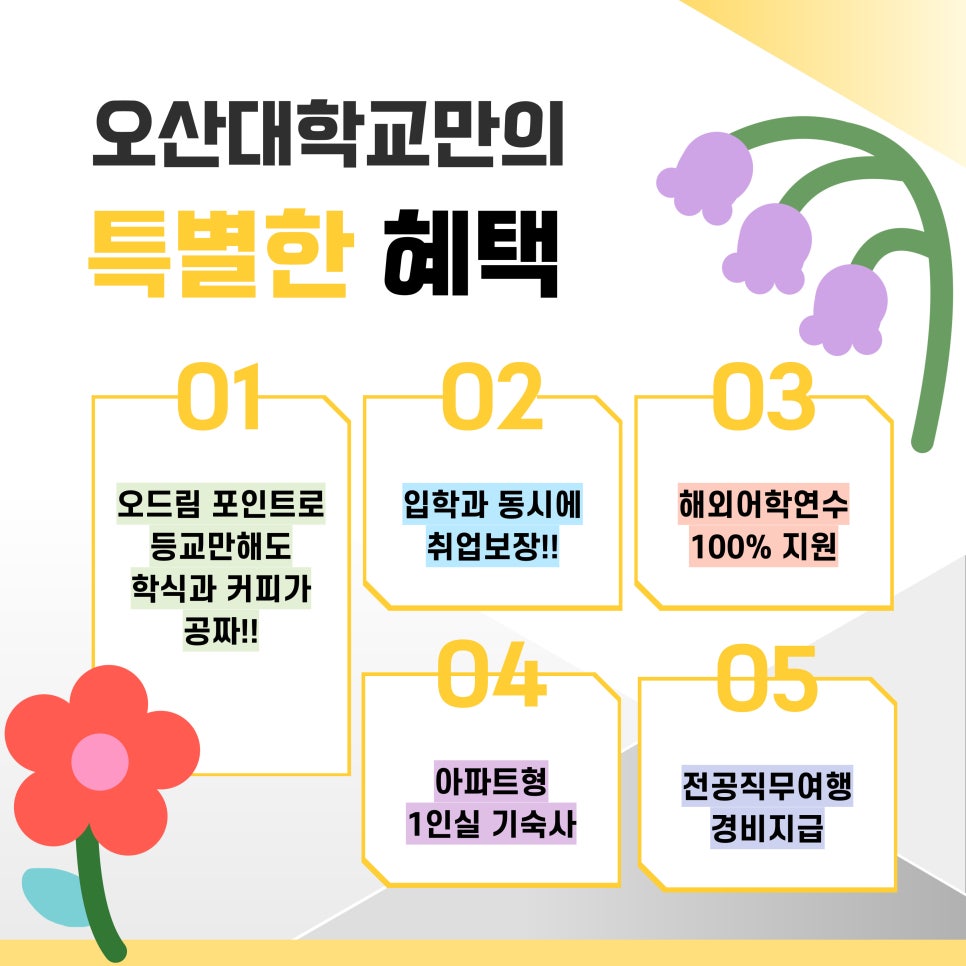 오산대학교만의

특별한 혜택

01

오드림 포인트로 등교만해도 학식과 커피가 공짜!!

02

입학과 동시에 취업보장!!

03

해외어학연수 100% 지원

04

아파트형 1인실 기숙사

05

전공직무여행 경비지급